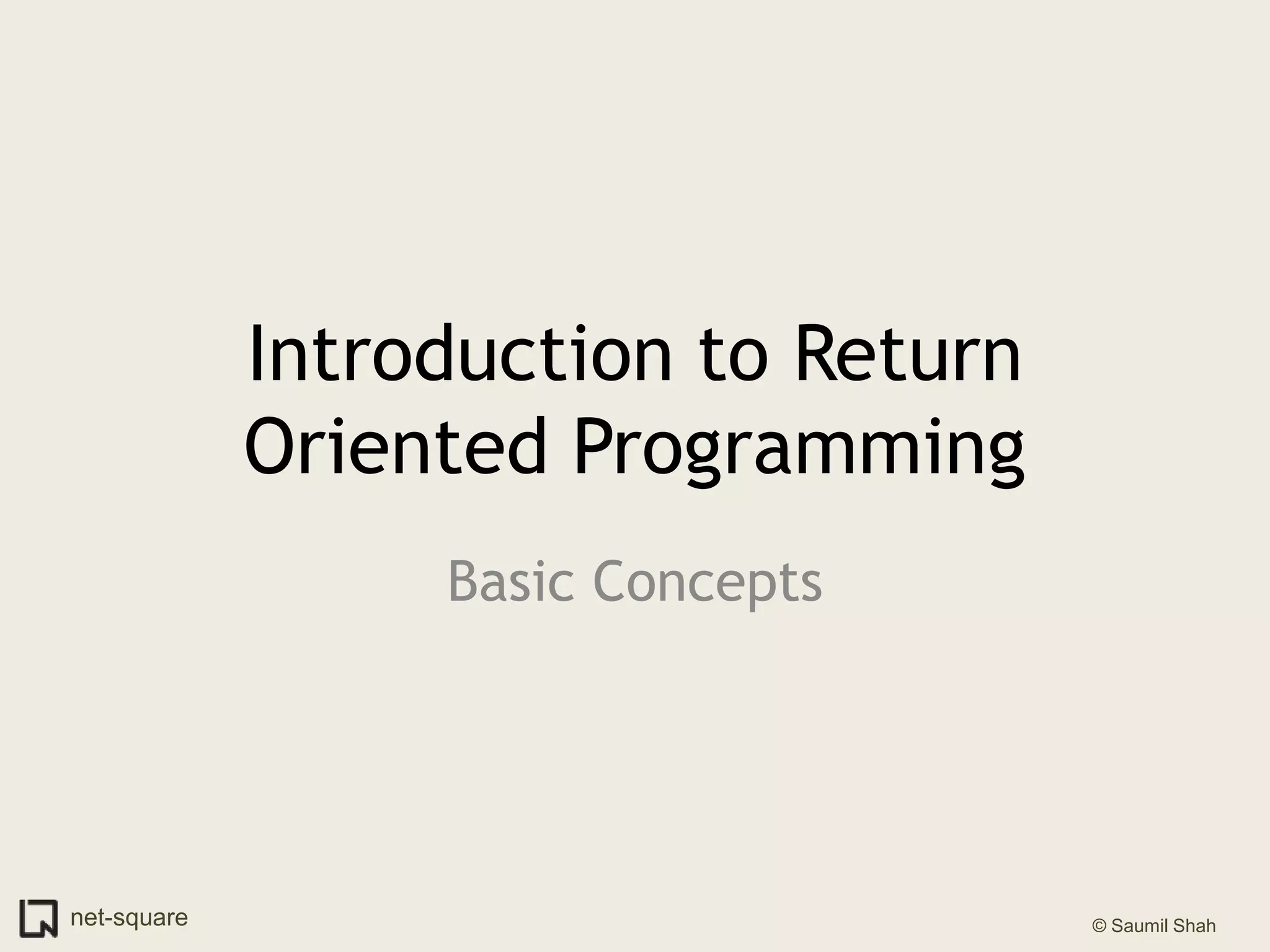 Introduction to Return Oriented Programming

Basic Concepts

net-square

© Saumil Shah